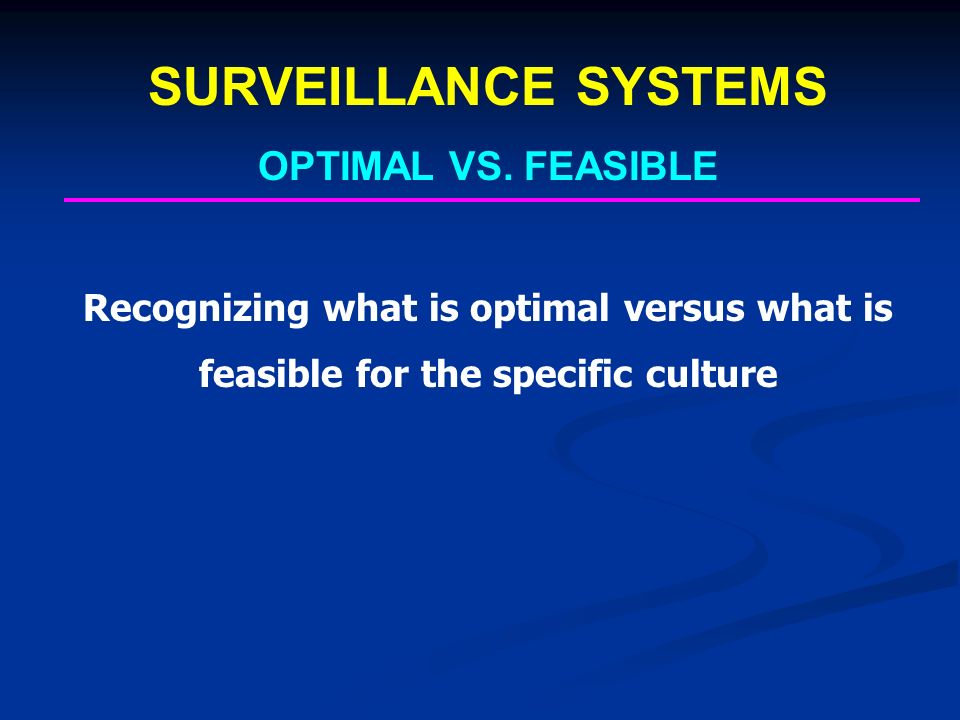 SURVEILLANCE SYSTEMS

OPTIMAL VS. FEASIBLE

Recognizing what is optimal versus what is feasible for the specific culture